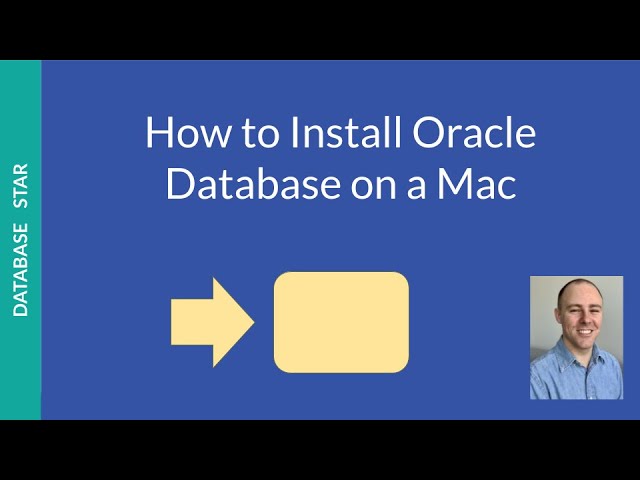 DATABASE STAR

How to Install Oracle Database on a Mac